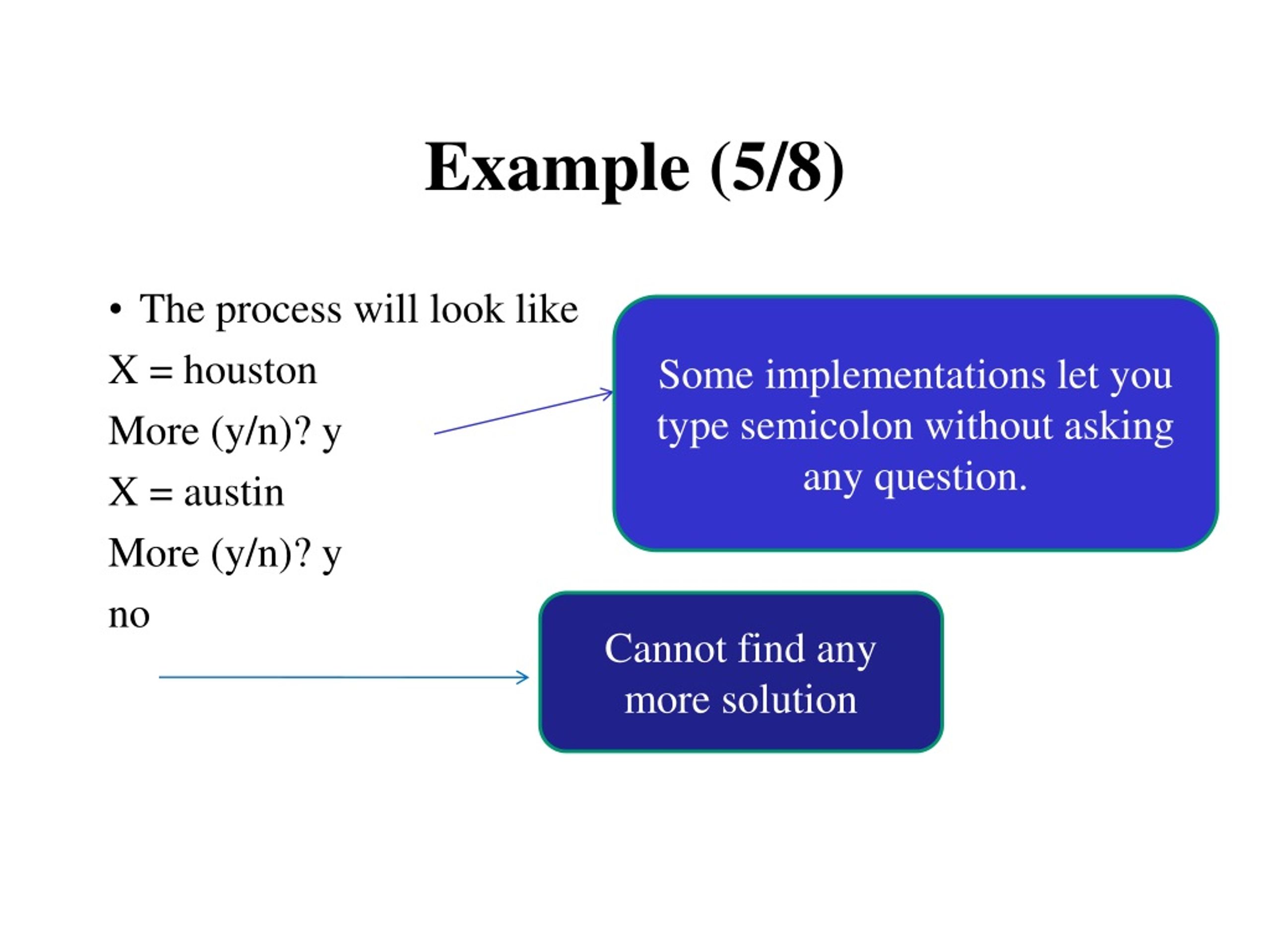 Example (5/8)

• The process will look like

X = houston

More (y/n)? y

X = austin

More (y/n)? y

no

Some implementations let you type semicolon without asking any question.

Cannot find any more solution